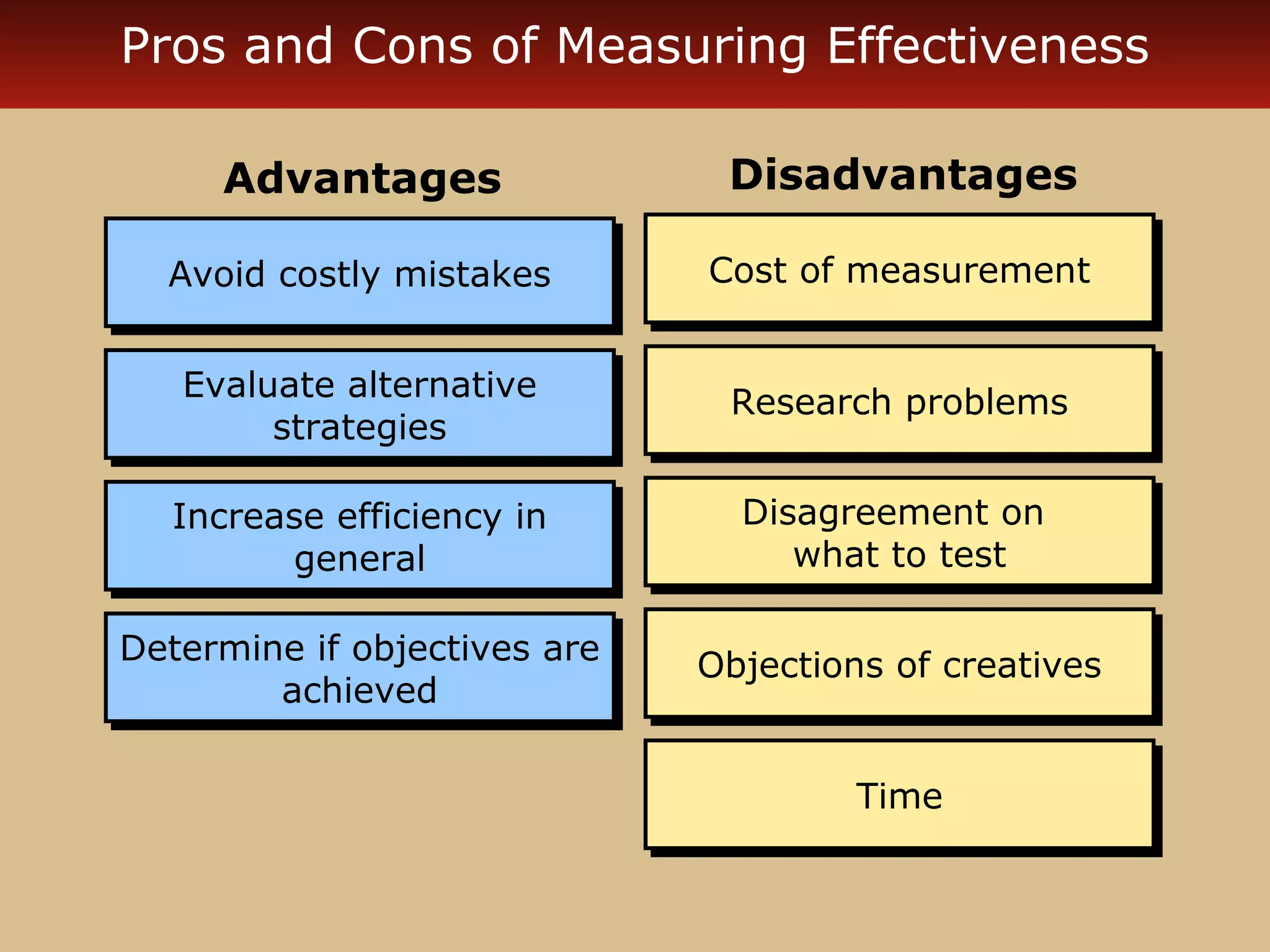 Pros and Cons of Measuring Effectiveness

Advantages

Avoid costly mistakes

Evaluate alternative strategies

Increase efficiency in general

Determine if objectives are achieved

Disadvantages

Cost of measurement

Research problems

Disagreement on what to test

Objections of creatives

Time